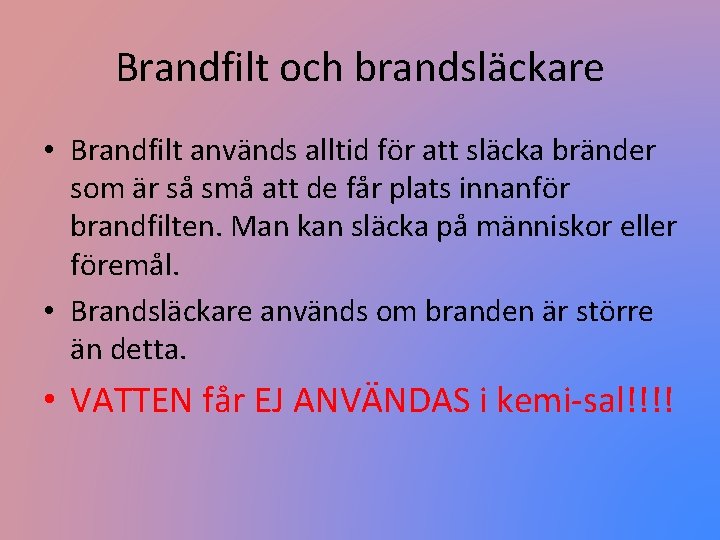 Brandfilt och brandsläckare

• Brandfilt används alltid för att släcka bränder som är så små att de får plats innanför brandfilten. Man kan släcka på människor eller föremål.

• Brandsläckare används om branden är större än detta.

• VATTEN får EJ ANVÄNDAS i kemi-sal!!!!